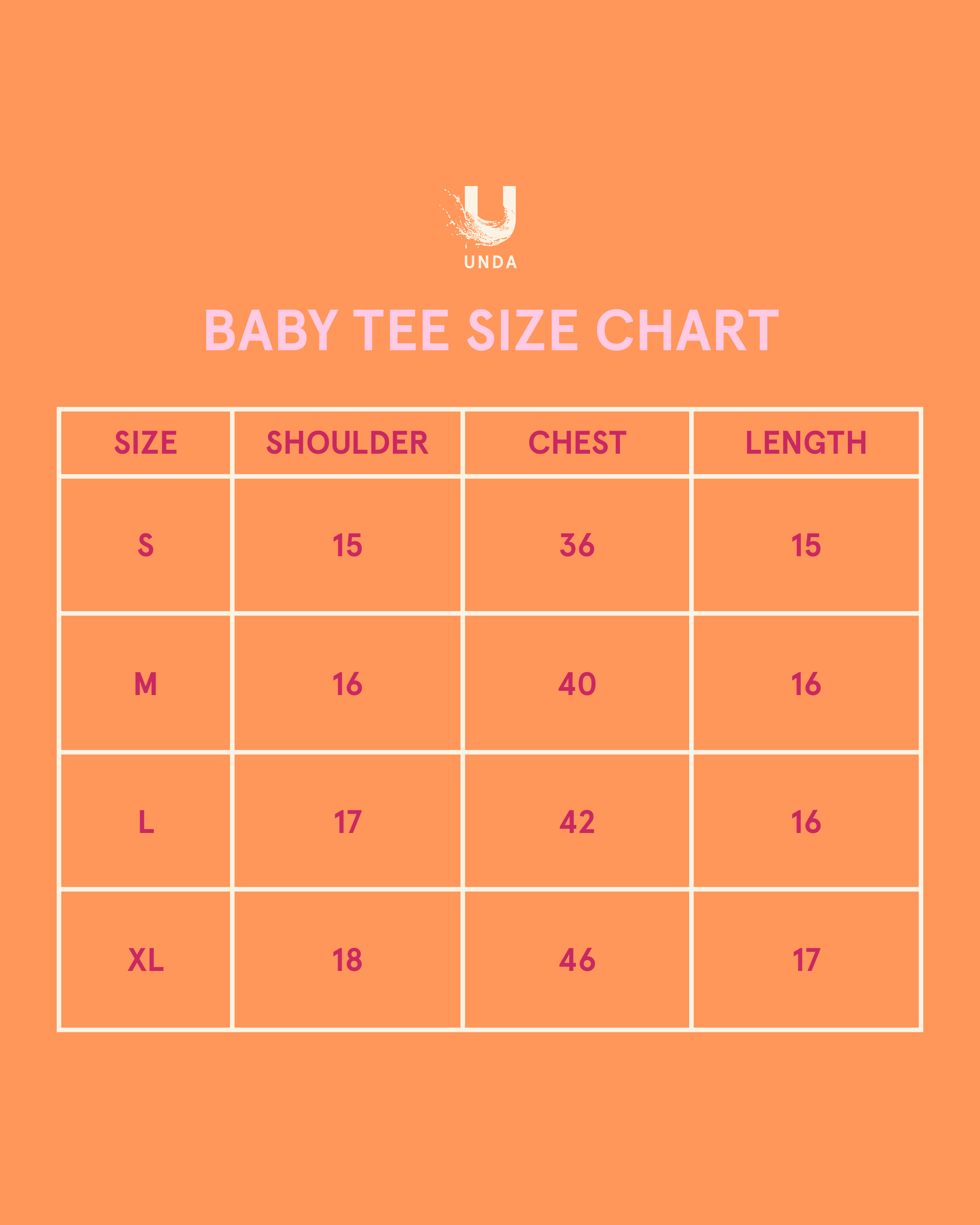 U
UNDA

BABY TEE SIZE CHART

| SIZE | SHOULDER | CHEST | LENGTH |
|---|---|---|---|
| S | 15 | 36 | 15 |
| M | 16 | 40 | 16 |
| L | 17 | 42 | 16 |
| XL | 18 | 46 | 17 |